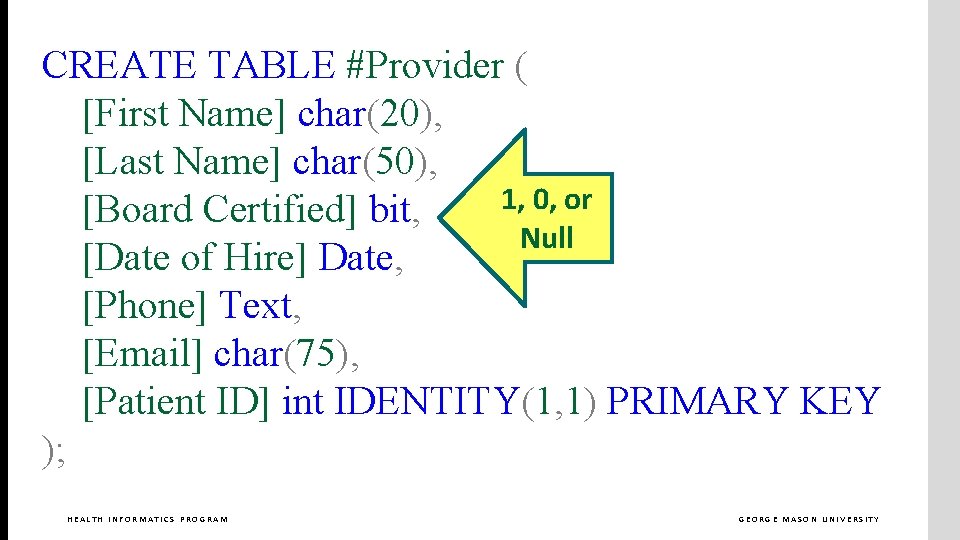 CREATE TABLE #Provider (
[First Name] char(20),
[Last Name] char(50),
[Board Certified] bit,
[Date of Hire] Date,
[Phone] Text,
[Email] char(75),
[Patient ID] int IDENTITY(1,1) PRIMARY KEY
);

1, 0, or Null

HEALTH INFORMATICS PROGRAM

GEORGE MASON UNIVERSITY